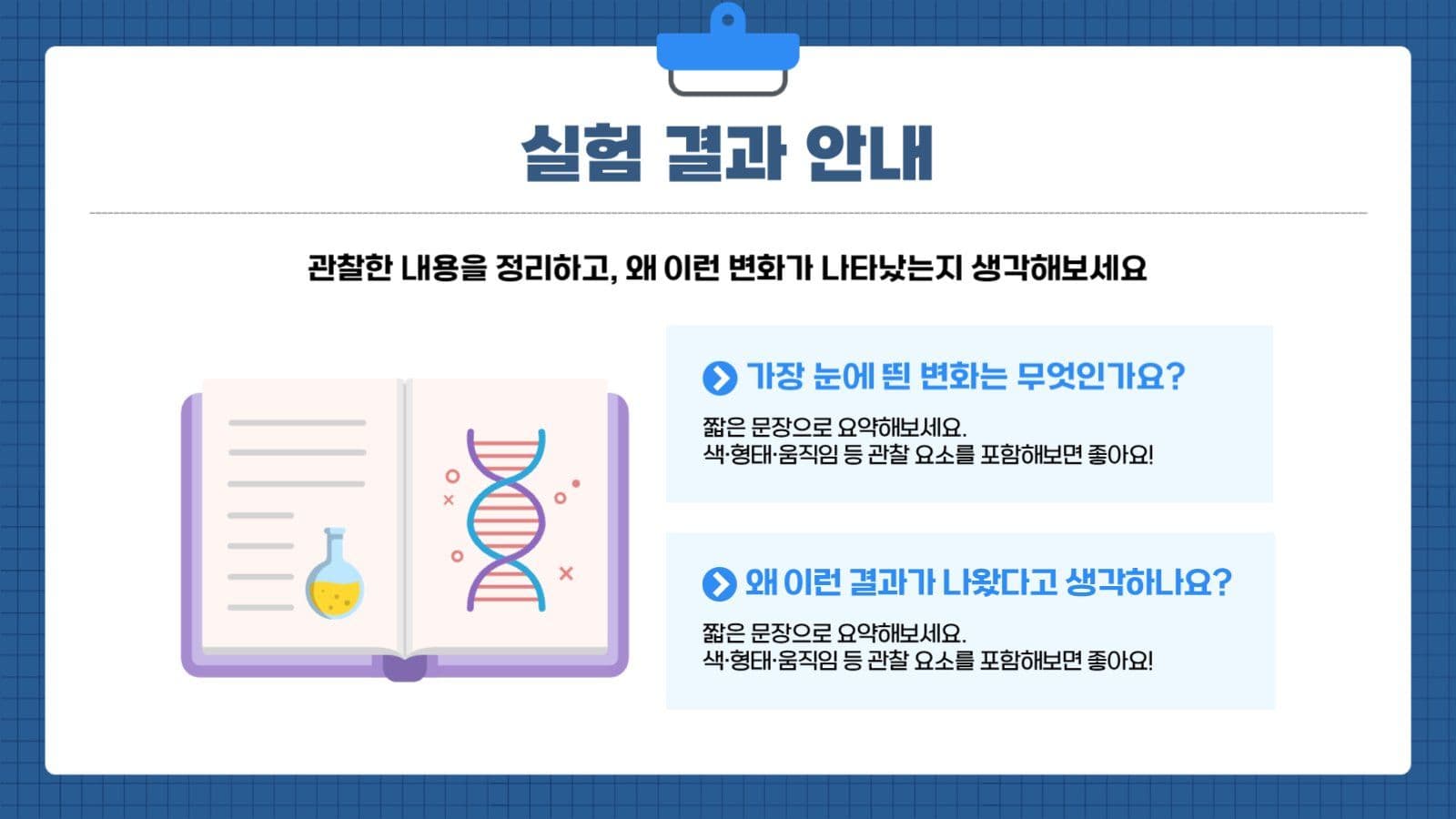 실험 결과 안내

관찰한 내용을 정리하고, 왜 이런 변화가 나타났는지 생각해보세요

가장 눈에 띈 변화는 무엇인가요?

짧은 문장으로 요약해보세요.
색·형태·움직임 등 관찰 요소를 포함해보면 좋아요!

왜 이런 결과가 나왔다고 생각하나요?

짧은 문장으로 요약해보세요.
색·형태·움직임 등 관찰 요소를 포함해보면 좋아요!